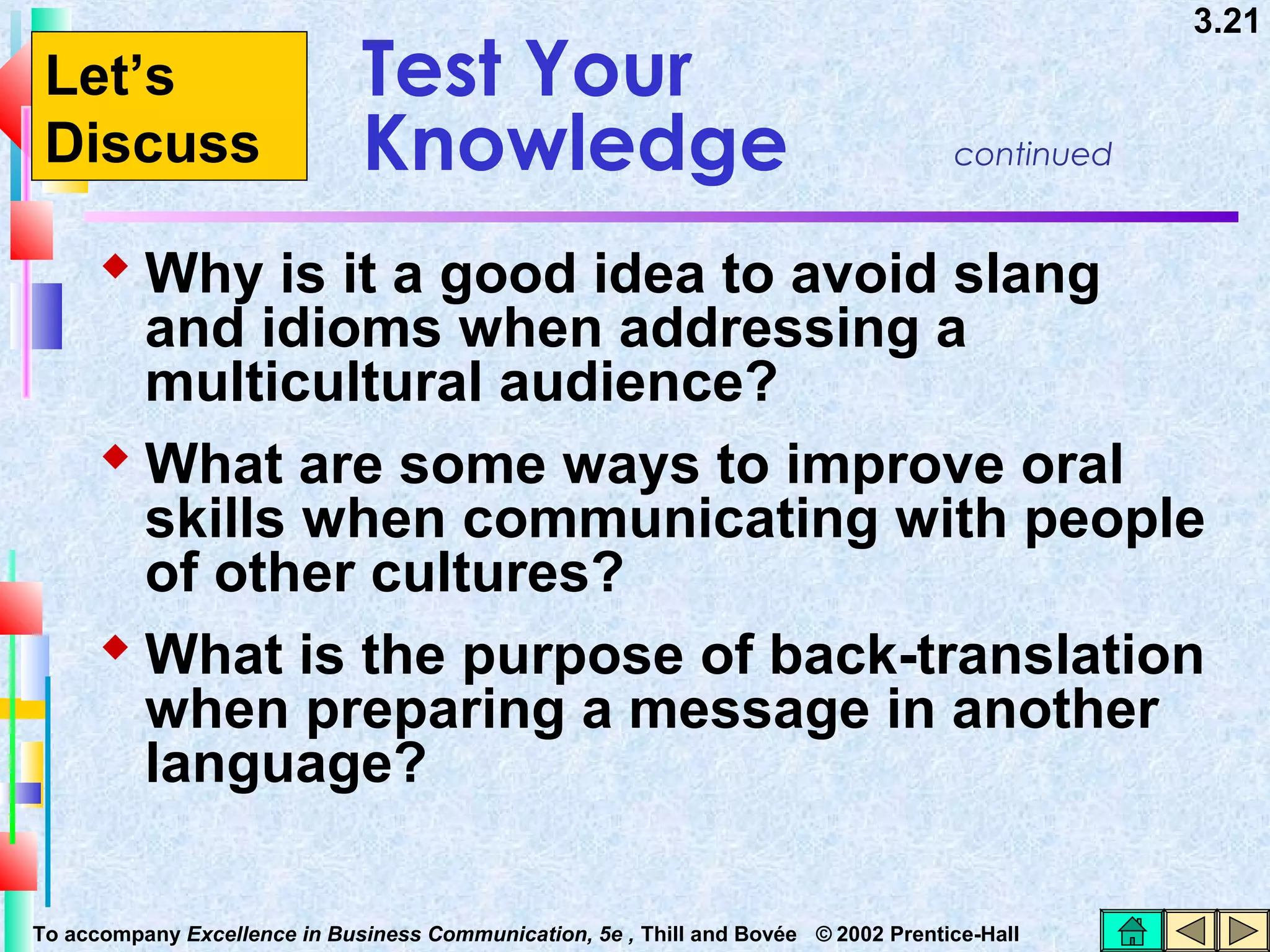 3.21

Let's Discuss

Test Your Knowledge

continued

◆ Why is it a good idea to avoid slang and idioms when addressing a multicultural audience?

◆ What are some ways to improve oral skills when communicating with people of other cultures?

◆ What is the purpose of back-translation when preparing a message in another language?

To accompany Excellence in Business Communication, 5e , Thill and Bovée © 2002 Prentice-Hall